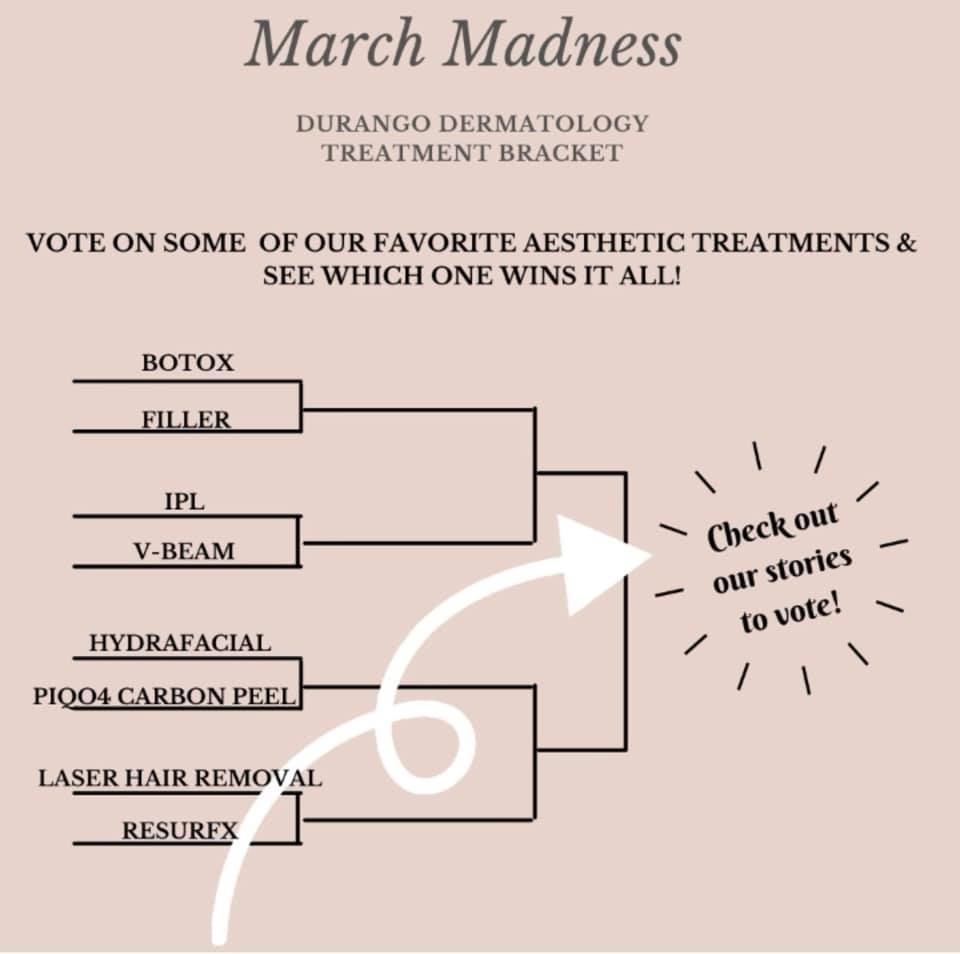 March Madness

DURANGO DERMATOLOGY
TREATMENT BRACKET

VOTE ON SOME OF OUR FAVORITE AESTHETIC TREATMENTS & SEE WHICH ONE WINS IT ALL!

BOTOX

FILLER

IPL

V-BEAM

HYDRAFACIAL

PIQO4 CARBON PEEL

LASER HAIR REMOVAL

RESURFX

Check out our stories to vote!